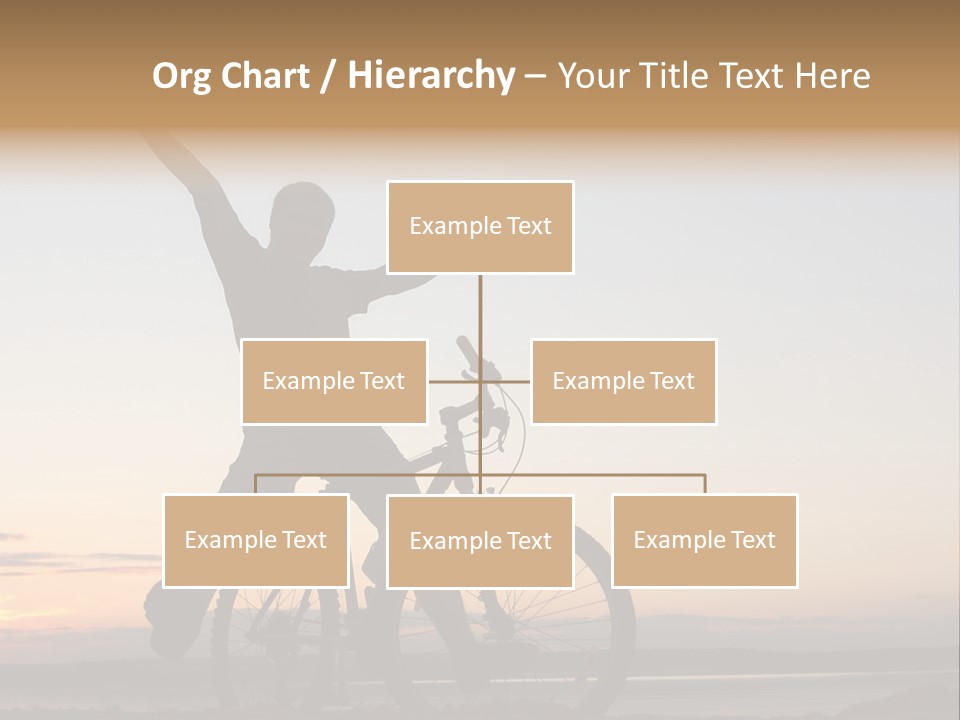 Org Chart / Hierarchy – Your Title Text Here

Example Text

Example Text

Example Text

Example Text

Example Text

Example Text